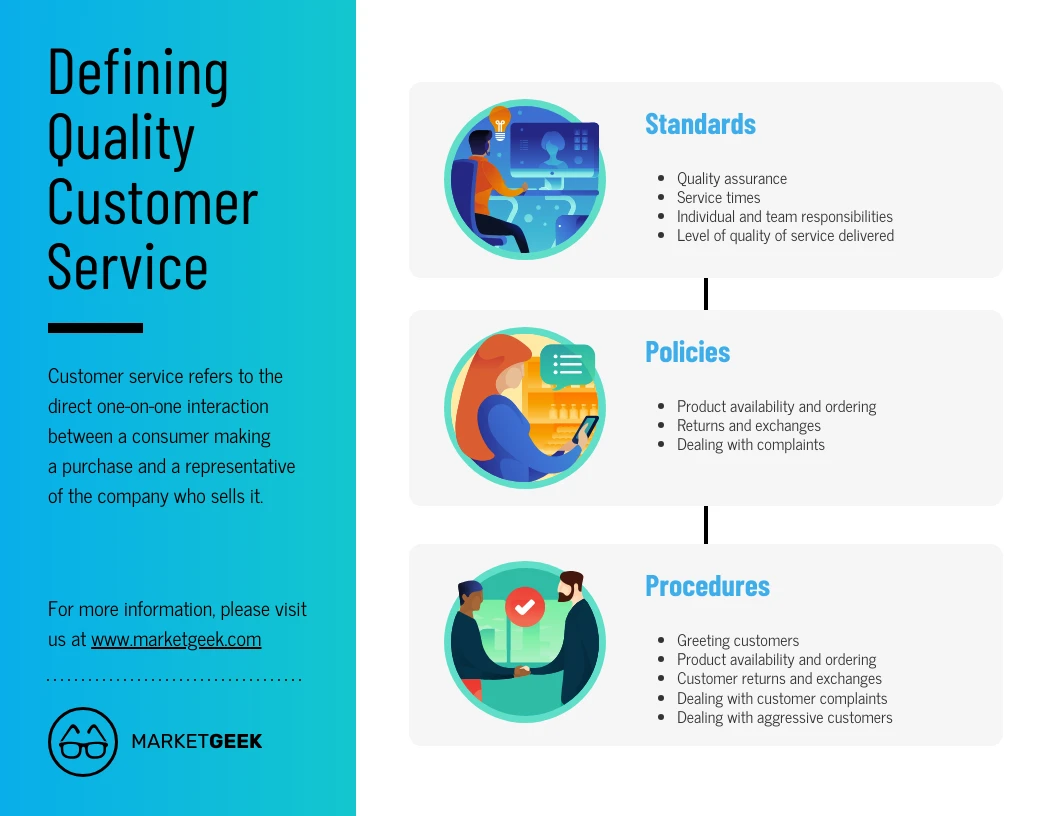 Defining Quality Customer Service

Customer service refers to the direct one-on-one interaction between a consumer making a purchase and a representative of the company who sells it.

For more information, please visit us at www.marketgeek.com

MARKETGEEK

Standards

- Quality assurance
- Service times
- Individual and team responsibilities
- Level of quality of service delivered

Policies

- Product availability and ordering
- Returns and exchanges
- Dealing with complaints

Procedures

- Greeting customers
- Product availability and ordering
- Customer returns and exchanges
- Dealing with customer complaints
- Dealing with aggressive customers